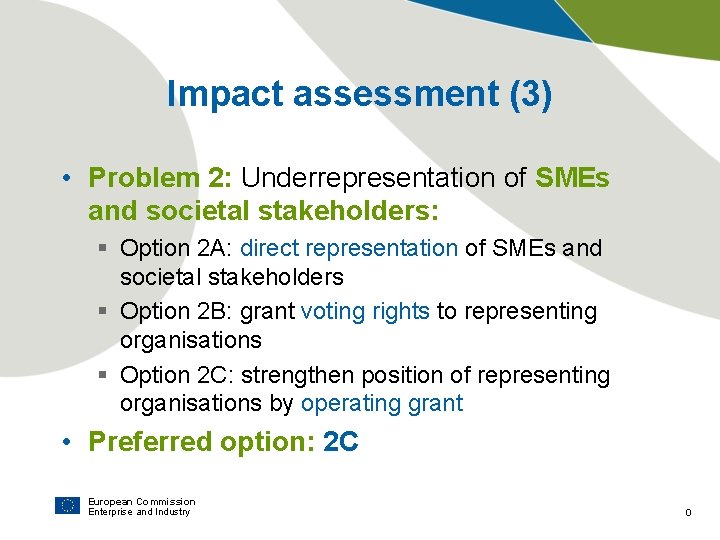 Impact assessment (3)

• Problem 2: Underrepresentation of SMEs and societal stakeholders:
 ▪ Option 2A: direct representation of SMEs and societal stakeholders
 ▪ Option 2B: grant voting rights to representing organisations
 ▪ Option 2C: strengthen position of representing organisations by operating grant
• Preferred option: 2C

European Commission
Enterprise and Industry

0